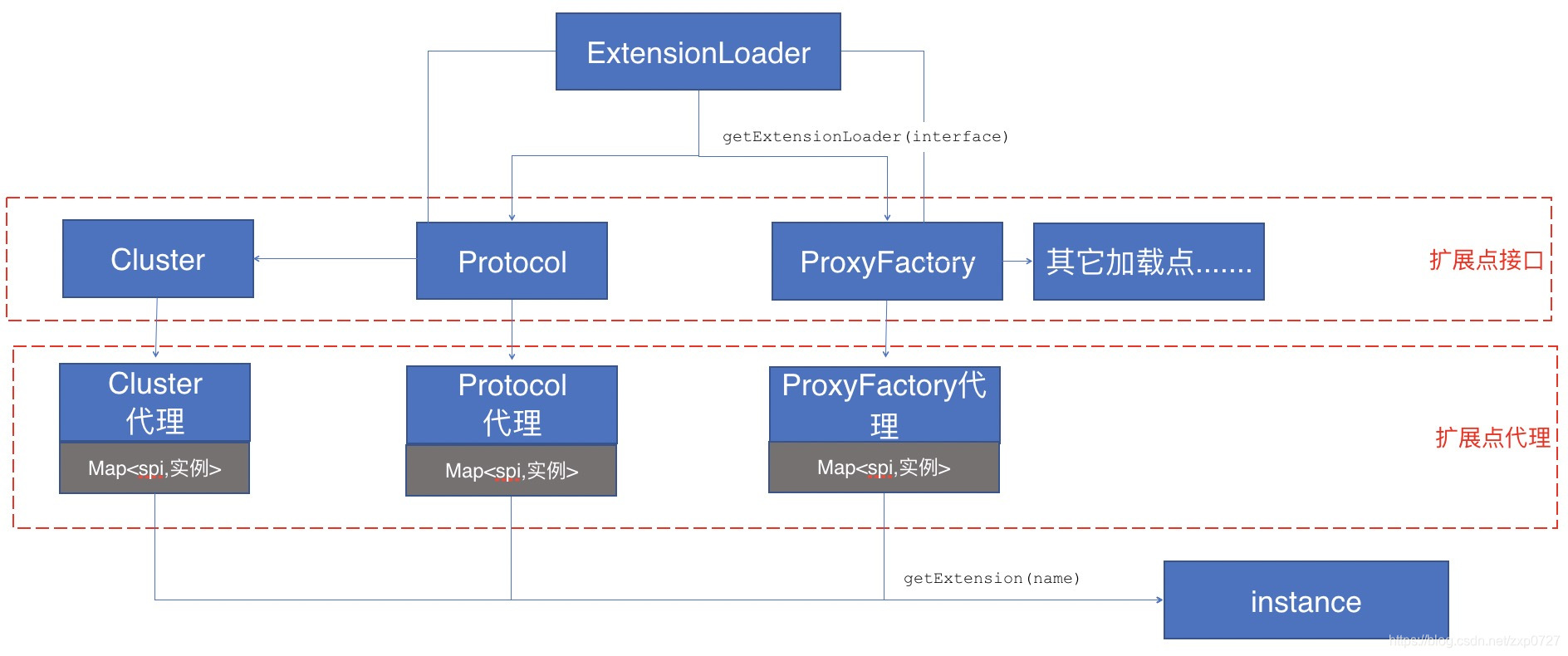 ExtensionLoader

getExtensionLoader(interface)

Cluster

Protocol

ProxyFactory

其它加载点.......

扩展点接口

Cluster 代理

Map<spi,实例>

Protocol 代理

Map<spi,实例>

ProxyFactory代理

Map<spi,实例>

扩展点代理

getExtension(name)

instance

https://blog.csdn.net/zxp0727